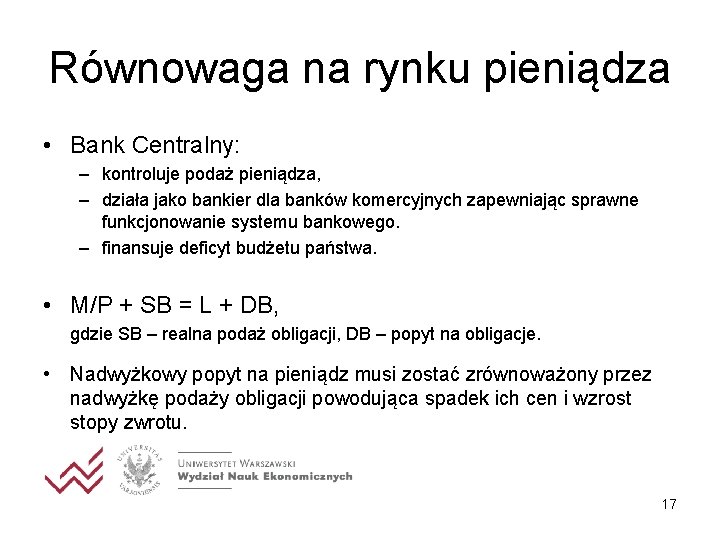 Równowaga na rynku pieniądza

• Bank Centralny:
– kontroluje podaż pieniądza,
– działa jako bankier dla banków komercyjnych zapewniając sprawne funkcjonowanie systemu bankowego.
– finansuje deficyt budżetu państwa.

• M/P + SB = L + DB,
gdzie SB – realna podaż obligacji, DB – popyt na obligacje.

• Nadwyżkowy popyt na pieniądz musi zostać zrównoważony przez nadwyżkę podaży obligacji powodująca spadek ich cen i wzrost stopy zwrotu.

UNIVERSITAS VARSOVIENSIS

UNIWERSYTET WARSZAWSKI
Wydział Nauk Ekonomicznych

17